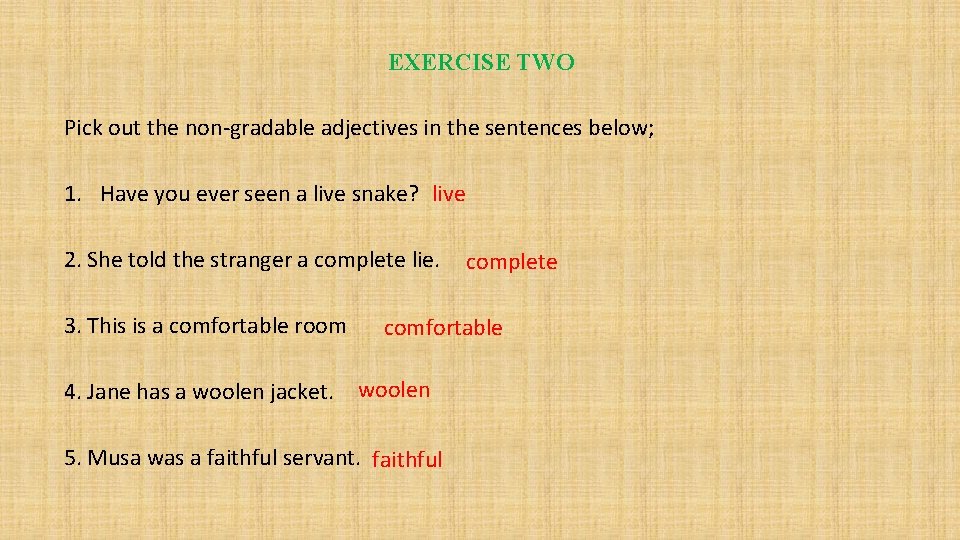 EXERCISE TWO

Pick out the non-gradable adjectives in the sentences below;

1. Have you ever seen a live snake? live

2. She told the stranger a complete lie. complete

3. This is a comfortable room comfortable

4. Jane has a woolen jacket. woolen

5. Musa was a faithful servant. faithful